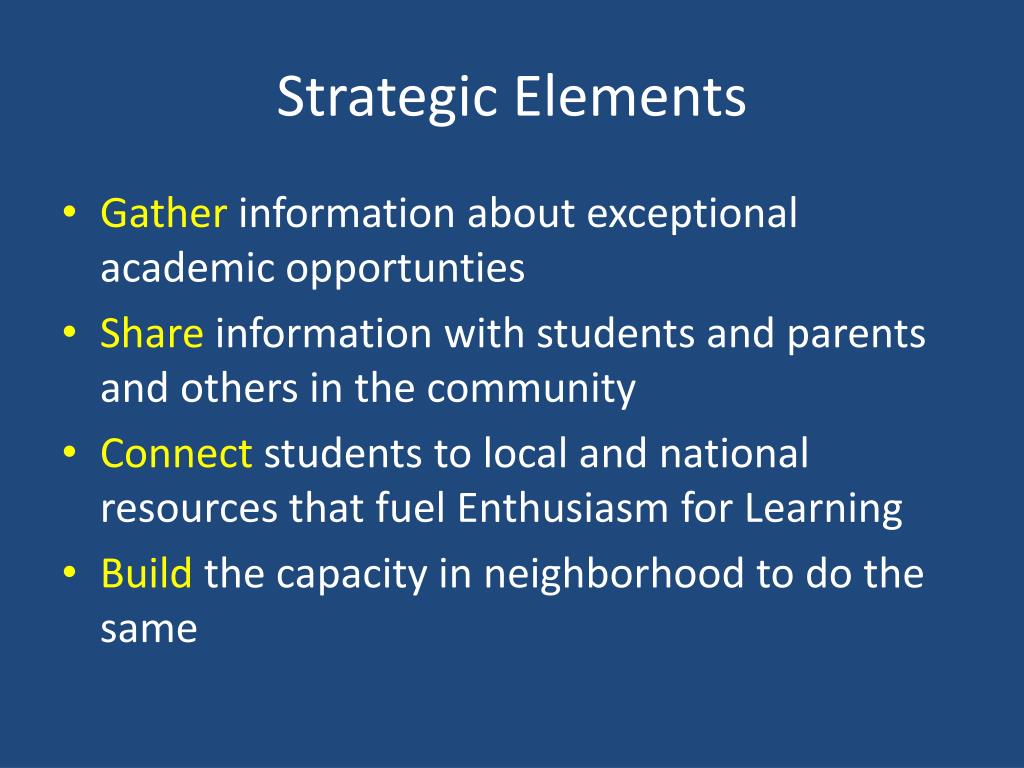 Strategic Elements

• Gather information about exceptional academic opportunties

• Share information with students and parents and others in the community

• Connect students to local and national resources that fuel Enthusiasm for Learning

• Build the capacity in neighborhood to do the same